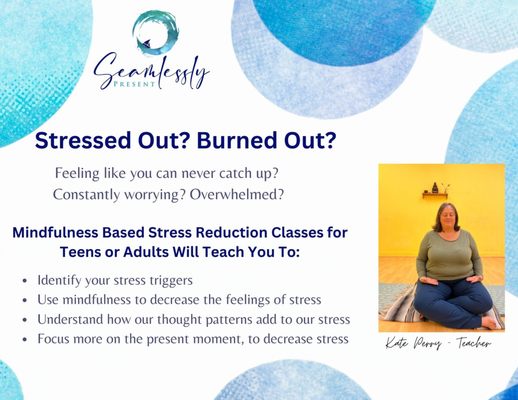 Seamlessly
PRESENT

Stressed Out? Burned Out?

Feeling like you can never catch up?
Constantly worrying? Overwhelmed?

Mindfulness Based Stress Reduction Classes for Teens or Adults Will Teach You To:

• Identify your stress triggers
• Use mindfulness to decrease the feelings of stress
• Understand how our thought patterns add to our stress
• Focus more on the present moment, to decrease stress

Kate Perry - Teacher